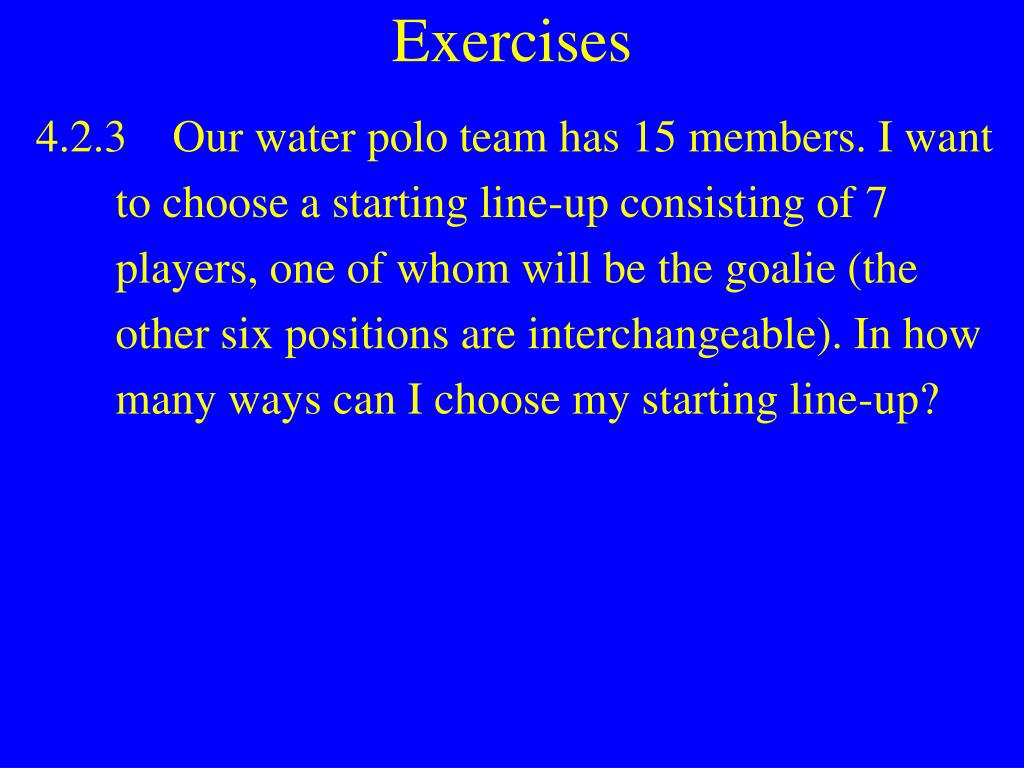 Exercises

4.2.3 Our water polo team has 15 members. I want to choose a starting line-up consisting of 7 players, one of whom will be the goalie (the other six positions are interchangeable). In how many ways can I choose my starting line-up?